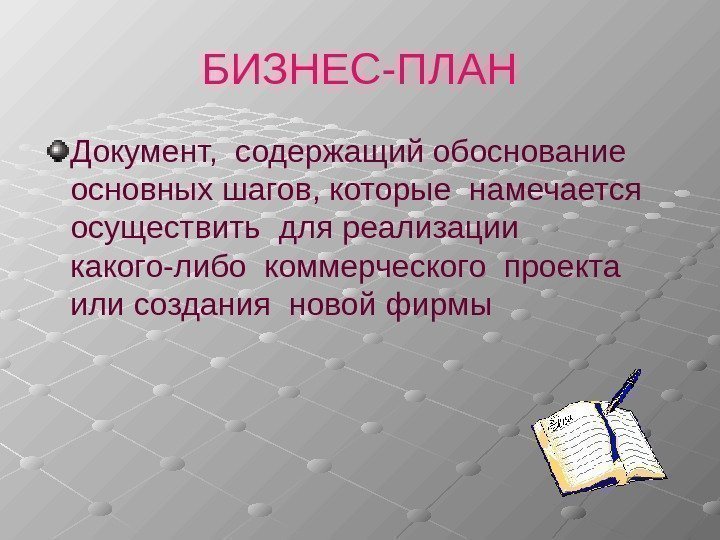 БИЗНЕС-ПЛАН

Документ, содержащий обоснование основных шагов, которые намечается осуществить для реализации какого-либо коммерческого проекта или создания новой фирмы